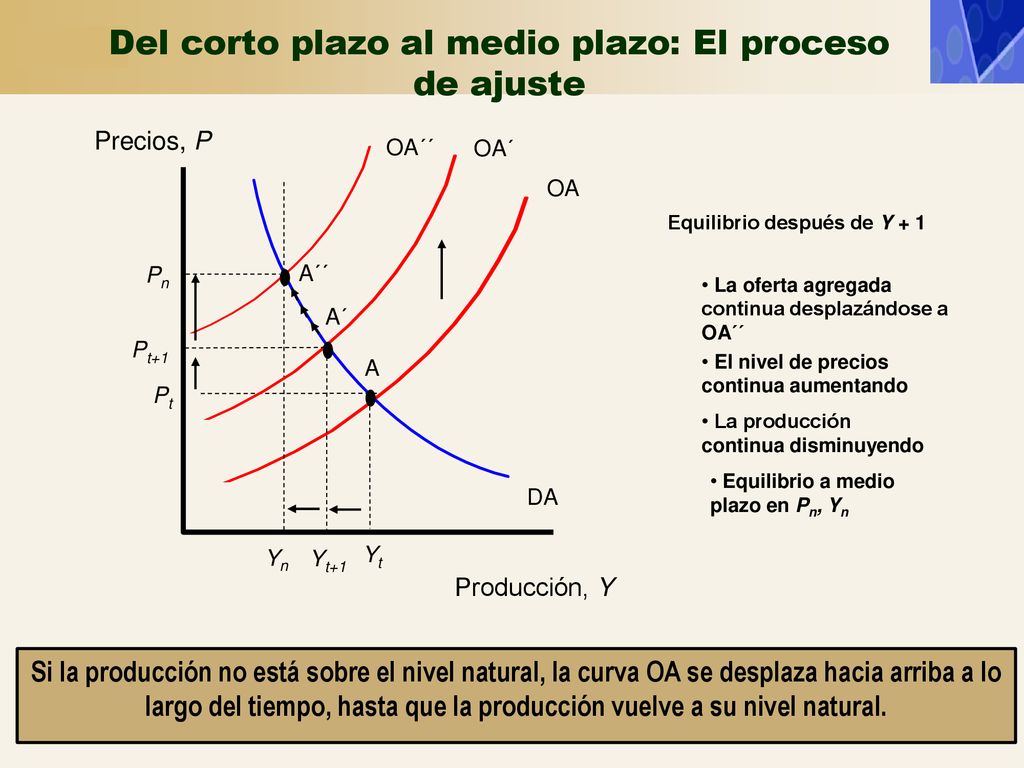 Del corto plazo al medio plazo: El proceso de ajuste

Precios, $P$

OA´´

OA´

OA

$P_n$

A´´

A´

$P_{t+1}$

A

$P_t$

DA

$Y_n$ $Y_{t+1}$ $Y_t$

Producción, $Y$

Equilibrio después de $Y + 1$

• La oferta agregada continua desplazándose a OA´´

• El nivel de precios continua aumentando

• La producción continua disminuyendo

• Equilibrio a medio plazo en $P_n$, $Y_n$

Si la producción no está sobre el nivel natural, la curva OA se desplaza hacia arriba a lo largo del tiempo, hasta que la producción vuelve a su nivel natural.